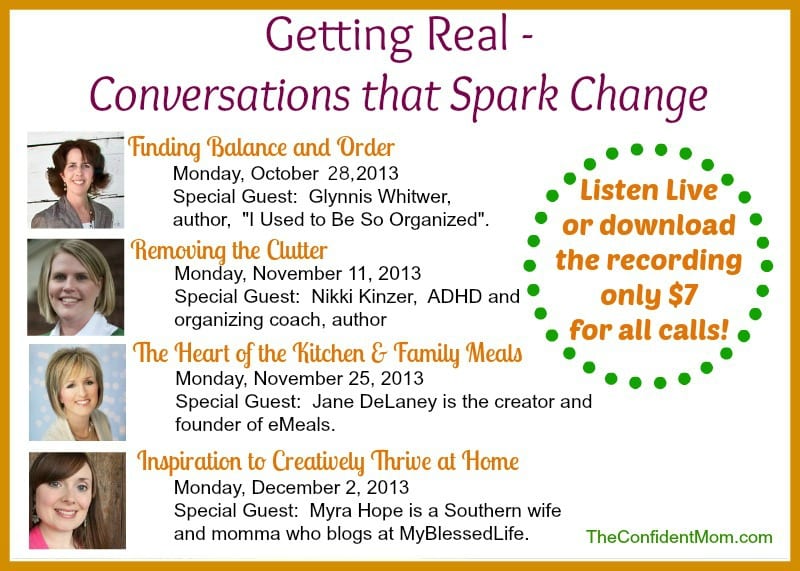 Getting Real -
Conversations that Spark Change

Finding Balance and Order
Monday, October 28,2013
Special Guest: Glynnis Whitwer, author, "I Used to Be So Organized".

Removing the Clutter
Monday, November 11, 2013
Special Guest: Nikki Kinzer, ADHD and organizing coach, author

The Heart of the Kitchen & Family Meals
Monday, November 25, 2013
Special Guest: Jane DeLaney is the creator and founder of eMeals.

Inspiration to Creatively Thrive at Home
Monday, December 2, 2013
Special Guest: Myra Hope is a Southern wife and momma who blogs at MyBlessedLife.

Listen Live or download the recording only $7 for all calls!

TheConfidentMom.com